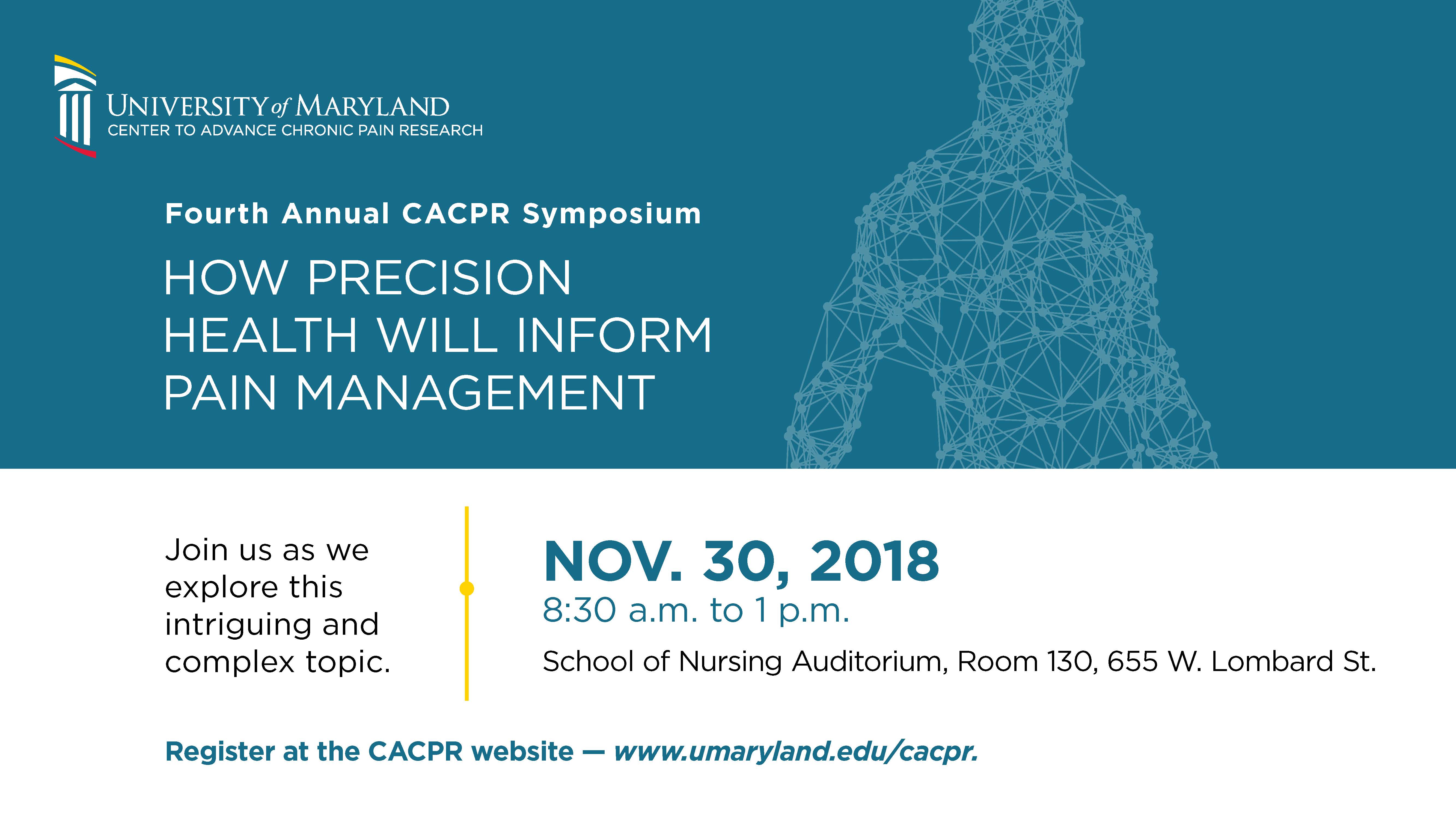 UNIVERSITY of MARYLAND
CENTER TO ADVANCE CHRONIC PAIN RESEARCH

Fourth Annual CACPR Symposium

HOW PRECISION HEALTH WILL INFORM PAIN MANAGEMENT

Join us as we explore this intriguing and complex topic.

NOV. 30, 2018
8:30 a.m. to 1 p.m.

School of Nursing Auditorium, Room 130, 655 W. Lombard St.

Register at the CACPR website — www.umaryland.edu/cacpr.